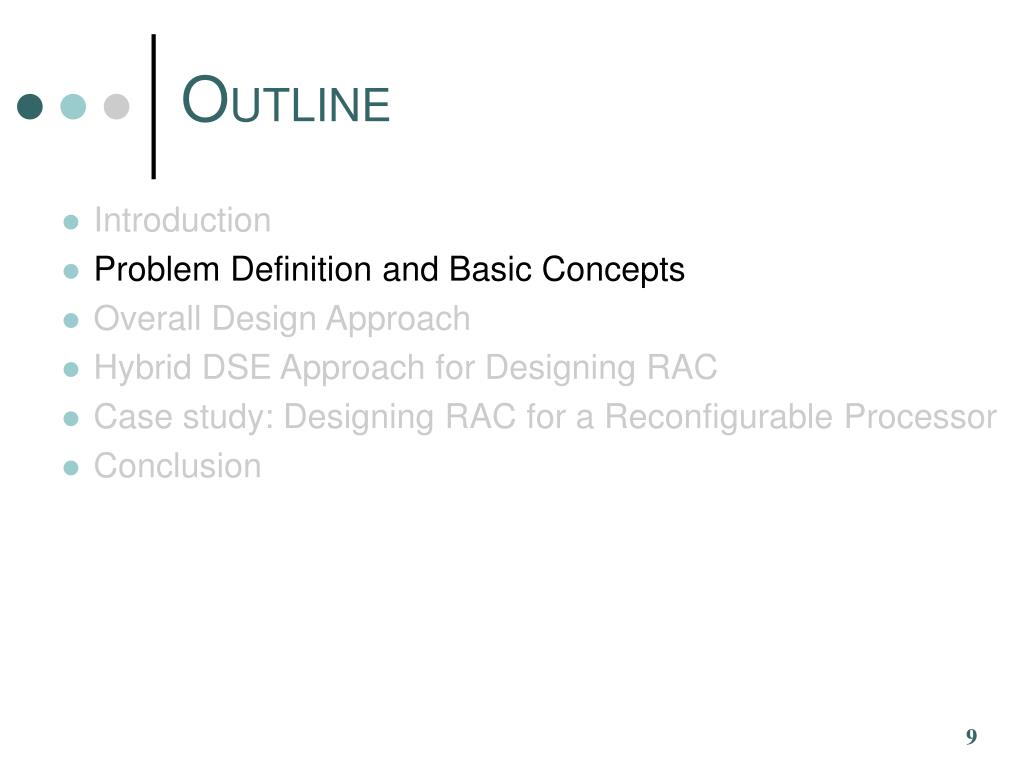 OUTLINE

- Introduction
- Problem Definition and Basic Concepts
- Overall Design Approach
- Hybrid DSE Approach for Designing RAC
- Case study: Designing RAC for a Reconfigurable Processor
- Conclusion

9